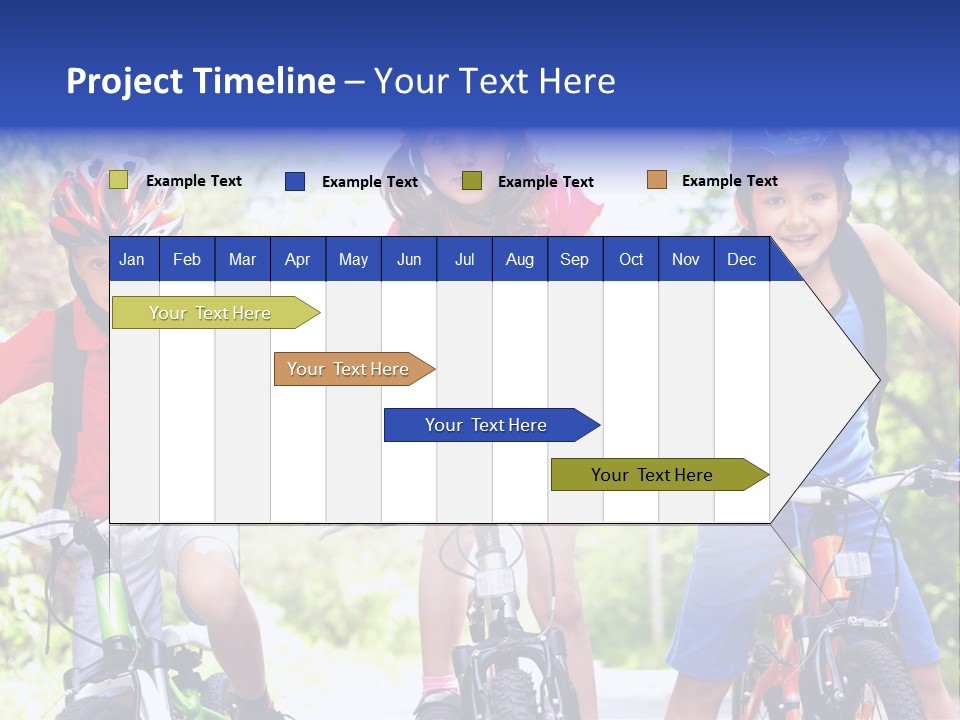 Project Timeline – Your Text Here

Example Text
Example Text
Example Text
Example Text

| Jan | Feb | Mar | Apr | May | Jun | Jul | Aug | Sep | Oct | Nov | Dec |
|---|---|---|---|---|---|---|---|---|---|---|---|

Your Text Here
Your Text Here
Your Text Here
Your Text Here